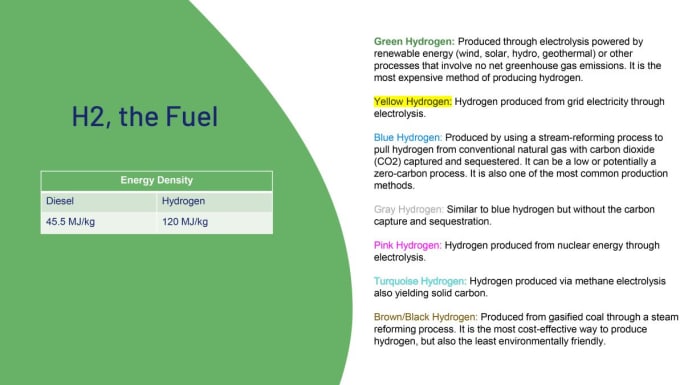 H2, the Fuel

| Energy Density | |
|---|---|
| Diesel | Hydrogen |
| 45.5 MJ/kg | 120 MJ/kg |

Green Hydrogen: Produced through electrolysis powered by renewable energy (wind, solar, hydro, geothermal) or other processes that involve no net greenhouse gas emissions. It is the most expensive method of producing hydrogen.

Yellow Hydrogen: Hydrogen produced from grid electricity through electrolysis.

Blue Hydrogen: Produced by using a stream-reforming process to pull hydrogen from conventional natural gas with carbon dioxide (CO2) captured and sequestered. It can be a low or potentially a zero-carbon process. It is also one of the most common production methods.

Gray Hydrogen: Similar to blue hydrogen but without the carbon capture and sequestration.

Pink Hydrogen: Hydrogen produced from nuclear energy through electrolysis.

Turquoise Hydrogen: Hydrogen produced via methane electrolysis also yielding solid carbon.

Brown/Black Hydrogen: Produced from gasified coal through a steam reforming process. It is the most cost-effective way to produce hydrogen, but also the least environmentally friendly.